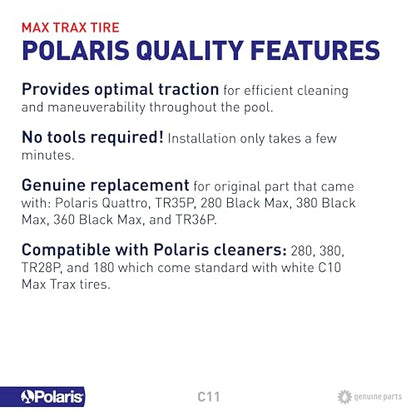 MAX TRAX TIRE
POLARIS QUALITY FEATURES

Provides optimal traction for efficient cleaning and maneuverability throughout the pool.

No tools required! Installation only takes a few minutes.

Genuine replacement for original part that came with: Polaris Quattro, TR35P, 280 Black Max, 380 Black Max, 360 Black Max, and TR36P.

Compatible with Polaris cleaners: 280, 380, TR28P, and 180 which come standard with white C10 Max Trax tires.

Polaris

C11

genuine parts